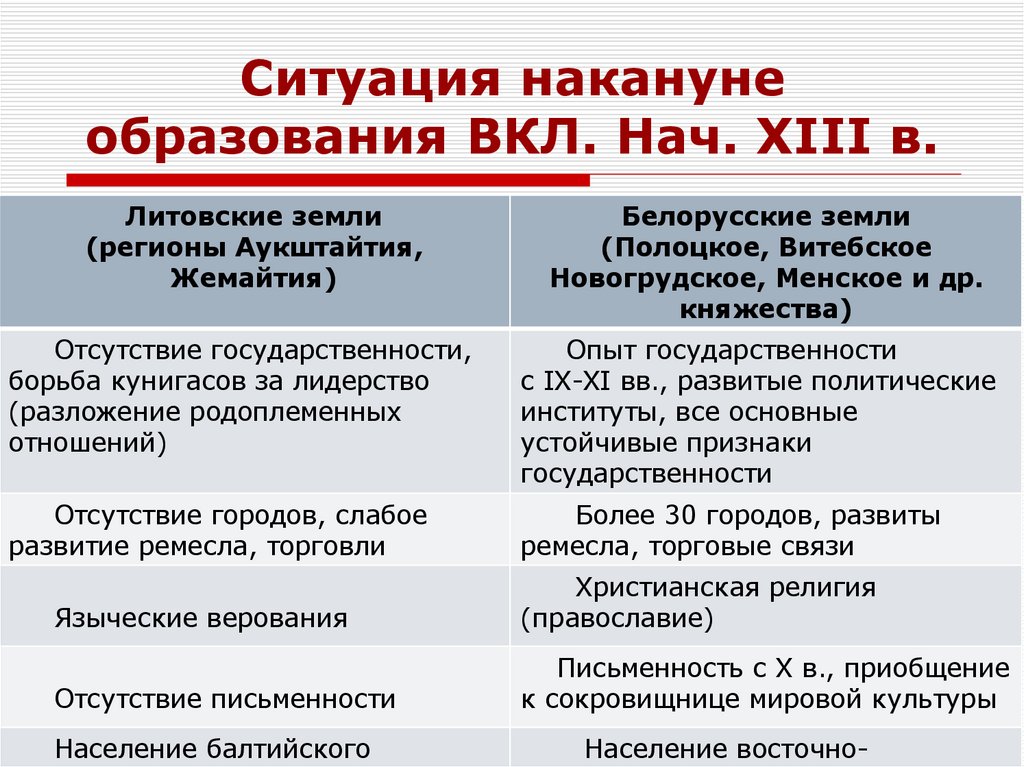 Ситуация накануне образования ВКЛ. Нач. XIII в.

| Литовские земли (регионы Аукштайтия, Жемайтия) | Белорусские земли (Полоцкое, Витебское Новогрудское, Менское и др. княжества) |
|---|---|
| Отсутствие государственности, борьба кунигасов за лидерство (разложение родоплеменных отношений) | Опыт государственности с IX-XI вв., развитые политические институты, все основные устойчивые признаки государственности |
| Отсутствие городов, слабое развитие ремесла, торговли | Более 30 городов, развиты ремесла, торговые связи |
| Языческие верования | Христианская религия (православие) |
| Отсутствие письменности | Письменность с X в., приобщение к сокровищнице мировой культуры |
| Население балтийского | Население восточно- |